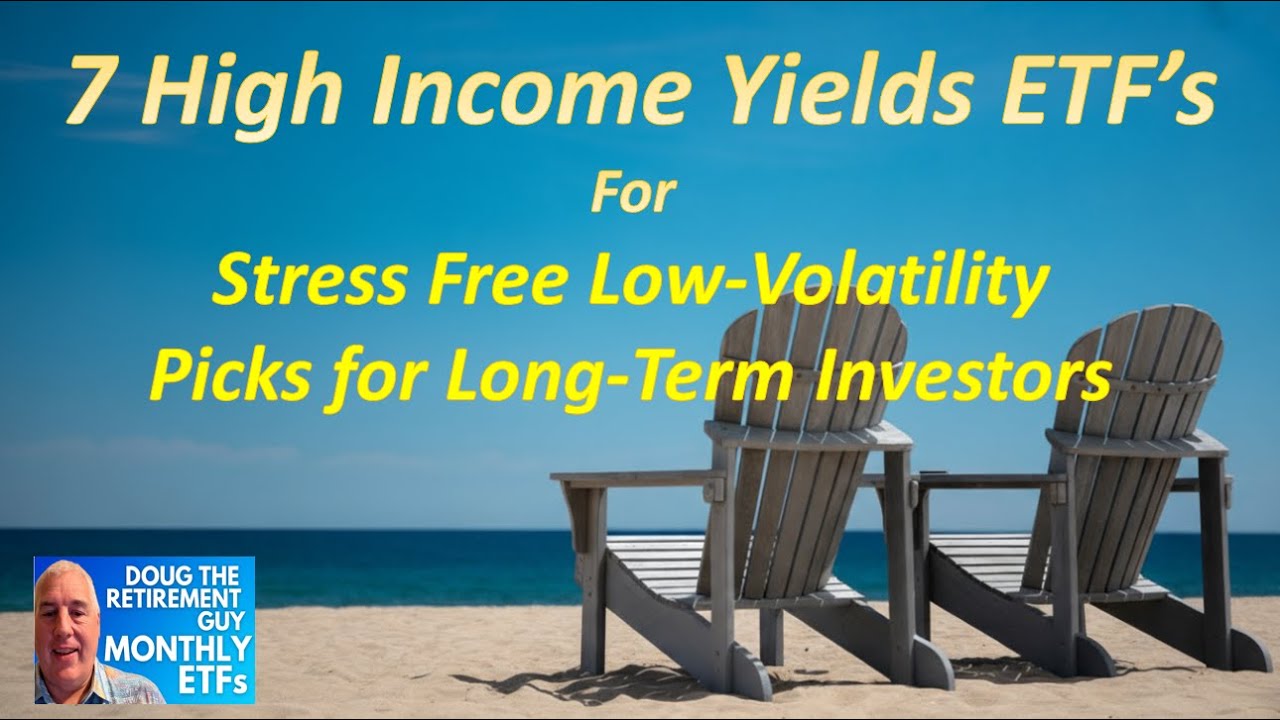 7 High Income Yields ETF's

For

Stress Free Low-Volatility Picks for Long-Term Investors

DOUG THE RETIREMENT GUY MONTHLY ETFs